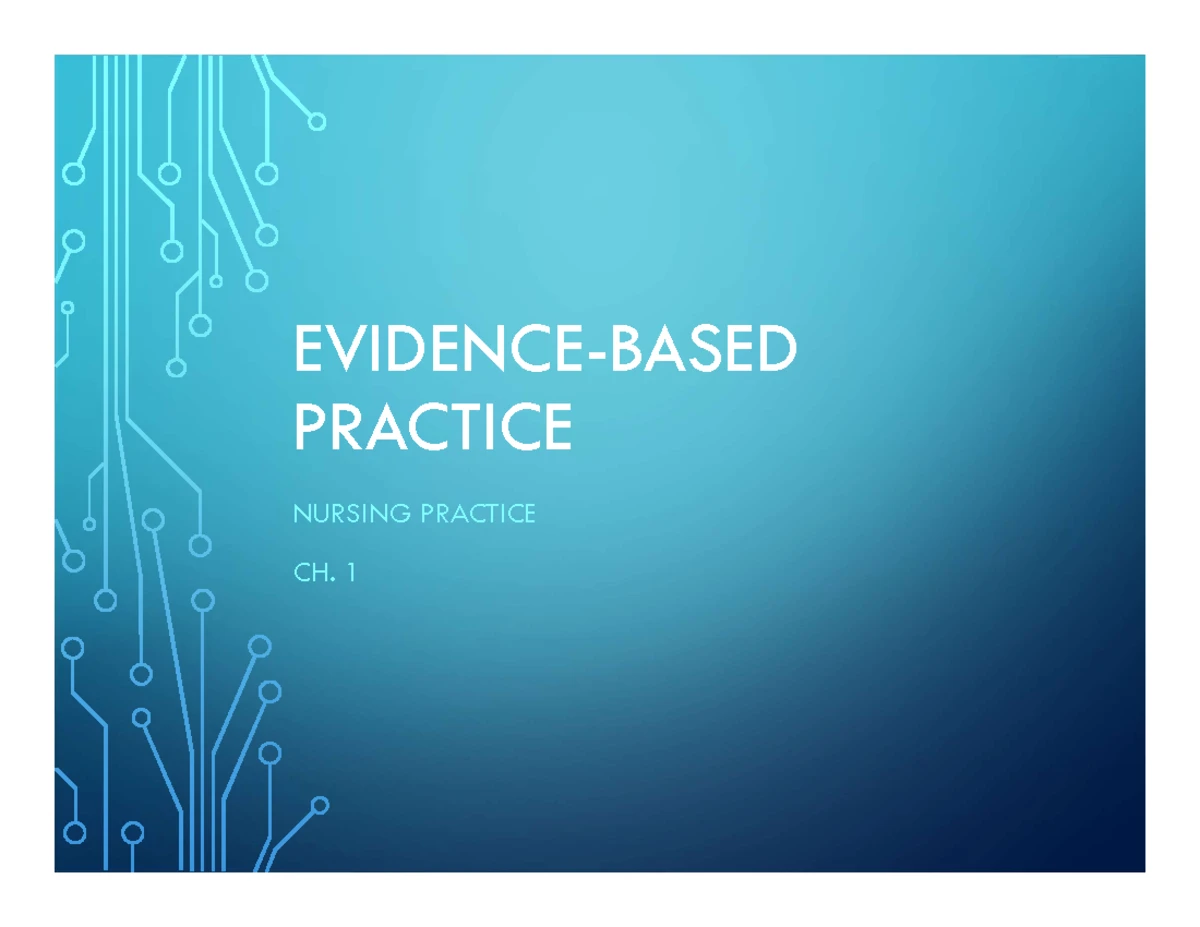 EVIDENCE-BASED PRACTICE

NURSING PRACTICE

CH. 1